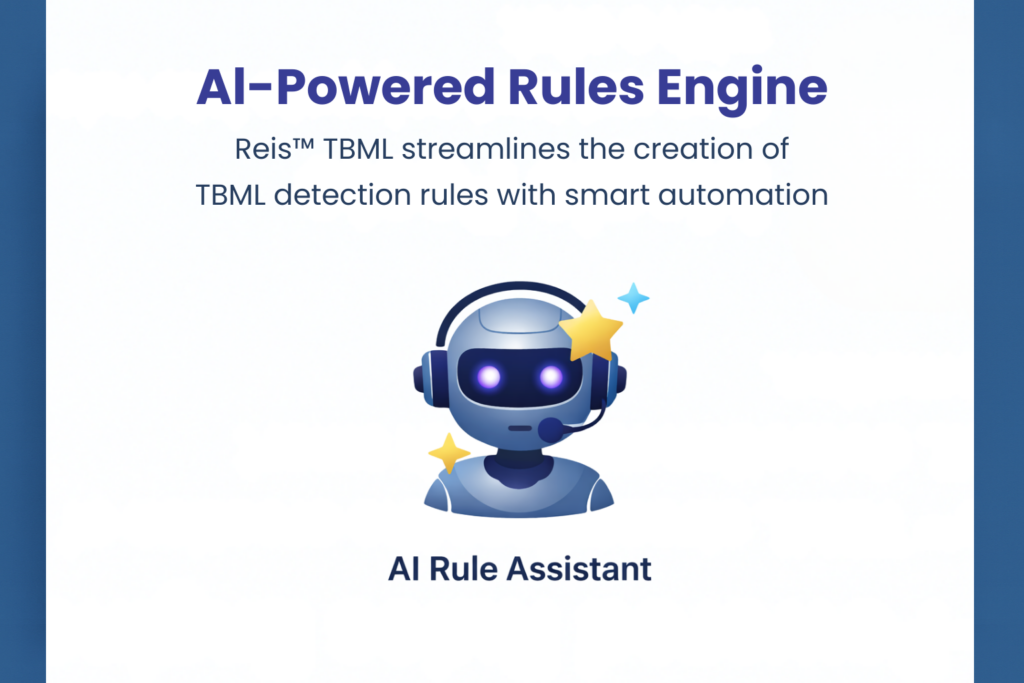 AI-Powered Rules Engine

Reis™ TBML streamlines the creation of TBML detection rules with smart automation

AI Rule Assistant